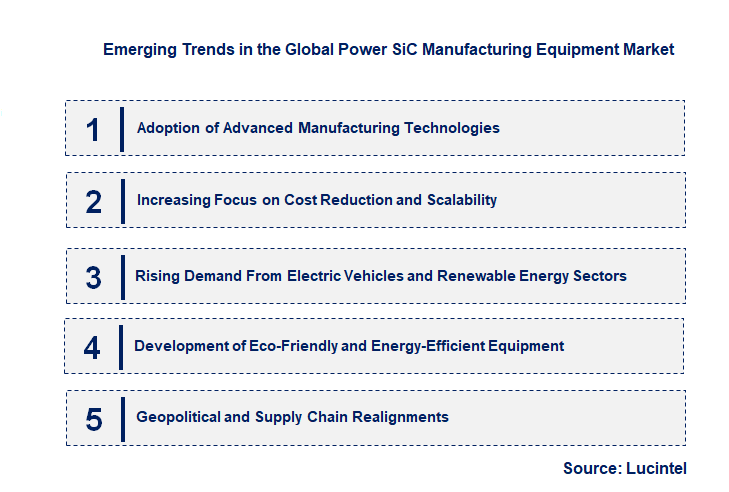 Emerging Trends in the Global Power SiC Manufacturing Equipment Market

1 Adoption of Advanced Manufacturing Technologies

2 Increasing Focus on Cost Reduction and Scalability

3 Rising Demand From Electric Vehicles and Renewable Energy Sectors

4 Development of Eco-Friendly and Energy-Efficient Equipment

5 Geopolitical and Supply Chain Realignments

Source: Lucintel